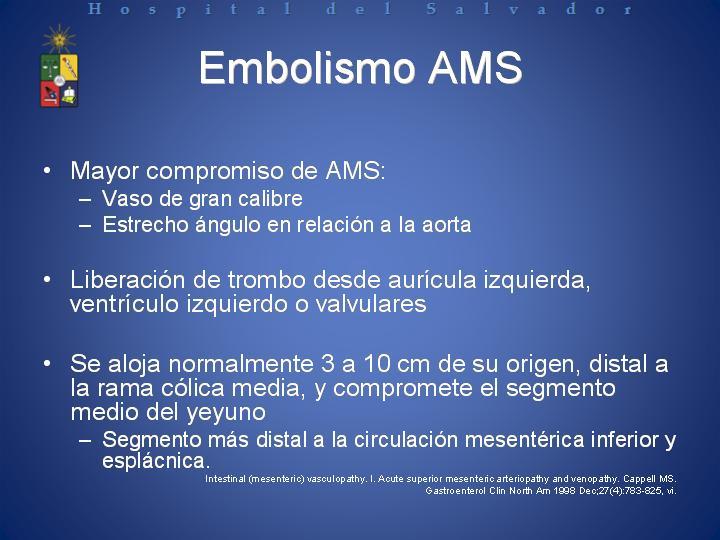 Hospital del Salvador

Embolismo AMS

• Mayor compromiso de AMS:
– Vaso de gran calibre
– Estrecho ángulo en relación a la aorta

• Liberación de trombo desde aurícula izquierda, ventrículo izquierdo o valvulares

• Se aloja normalmente 3 a 10 cm de su origen, distal a la rama cólica media, y compromete el segmento medio del yeyuno
– Segmento más distal a la circulación mesentérica inferior y esplácnica.

Intestinal (mesenteric) vasculopathy. I. Acute superior mesenteric arteriopathy and venopathy. Cappell MS. Gastroenterol Clin North Am 1998 Dec;27(4):783-825, vi.